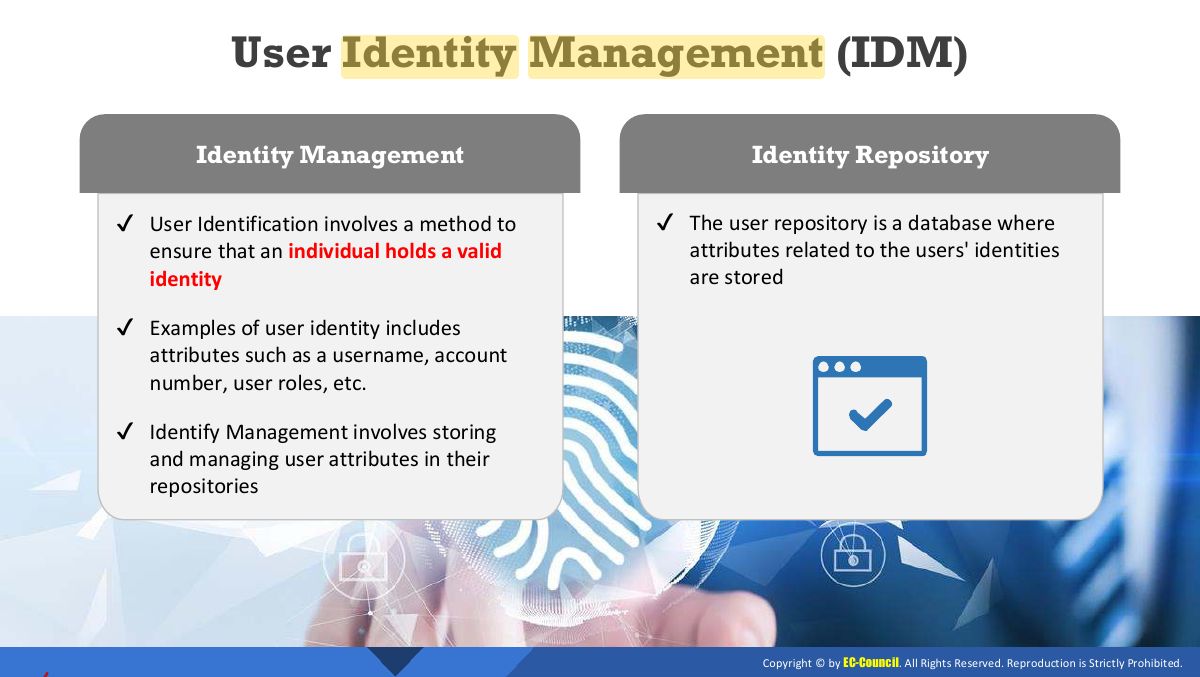 User Identity Management (IDM)

Identity Management

✓ User Identification involves a method to ensure that an individual holds a valid identity

✓ Examples of user identity includes attributes such as a username, account number, user roles, etc.

✓ Identify Management involves storing and managing user attributes in their repositories

Identity Repository

✓ The user repository is a database where attributes related to the users' identities are stored

Copyright © by EC-Council. All Rights Reserved. Reproduction is Strictly Prohibited.